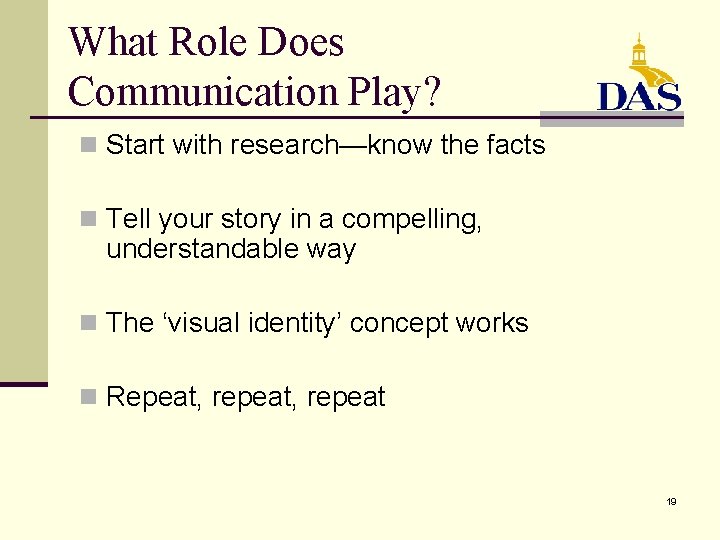 What Role Does Communication Play?

DAS

Start with research—know the facts

Tell your story in a compelling, understandable way

The ‘visual identity’ concept works

Repeat, repeat, repeat

19